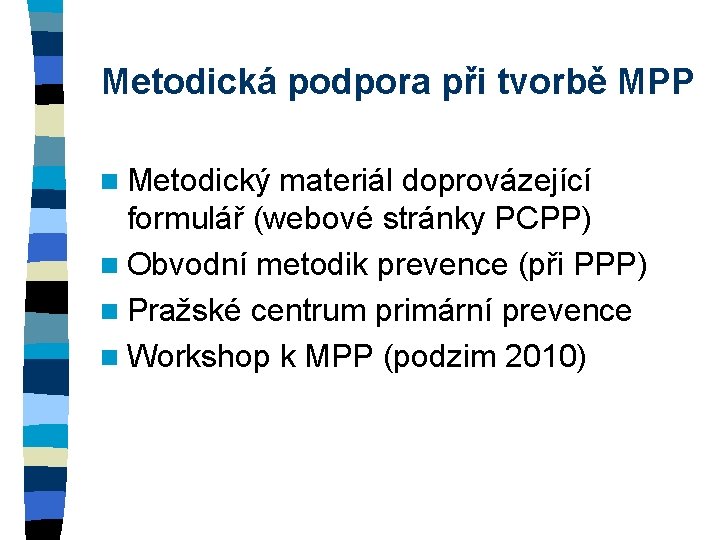 Metodická podpora při tvorbě MPP

Metodický materiál doprovázející formulář (webové stránky PCPP)

Obvodní metodik prevence (při PPP)

Pražské centrum primární prevence

Workshop k MPP (podzim 2010)